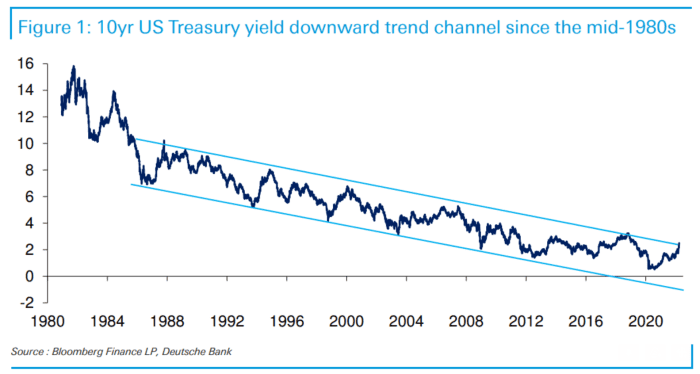 Figure 1: 10yr US Treasury yield downward trend channel since the mid-1980s

16
14
12
10
8
6
4
2
0
-2

1980 1984 1988 1992 1996 2000 2004 2008 2012 2016 2020

Source : Bloomberg Finance LP, Deutsche Bank